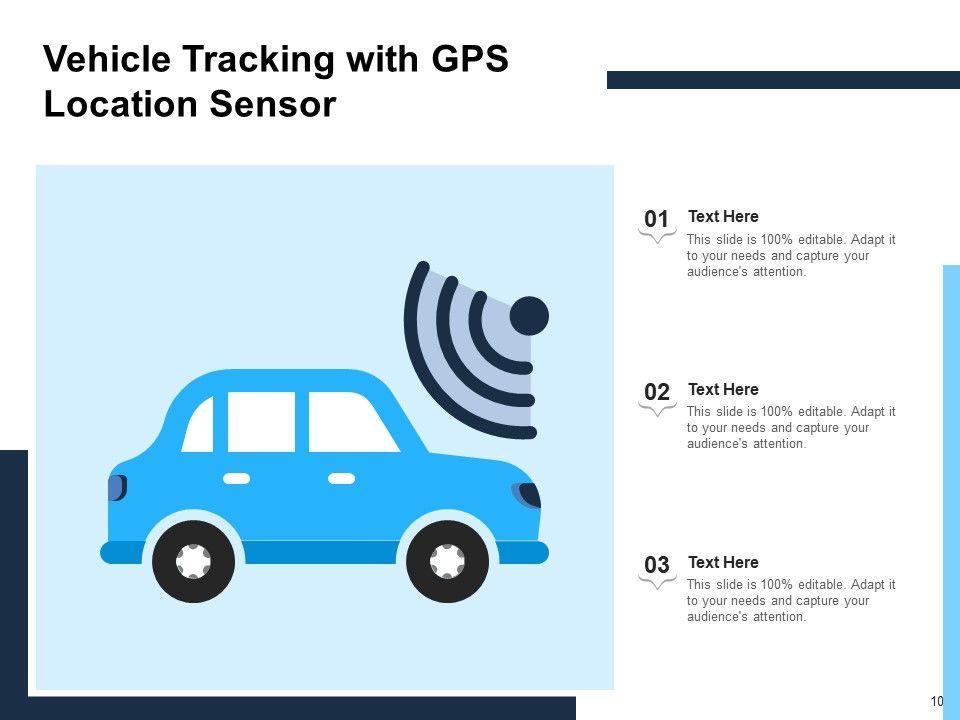 Vehicle Tracking with GPS Location Sensor

01
Text Here
This slide is 100% editable. Adapt it to your needs and capture your audience's attention.

02
Text Here
This slide is 100% editable. Adapt it to your needs and capture your audience's attention.

03
Text Here
This slide is 100% editable. Adapt it to your needs and capture your audience's attention.

10